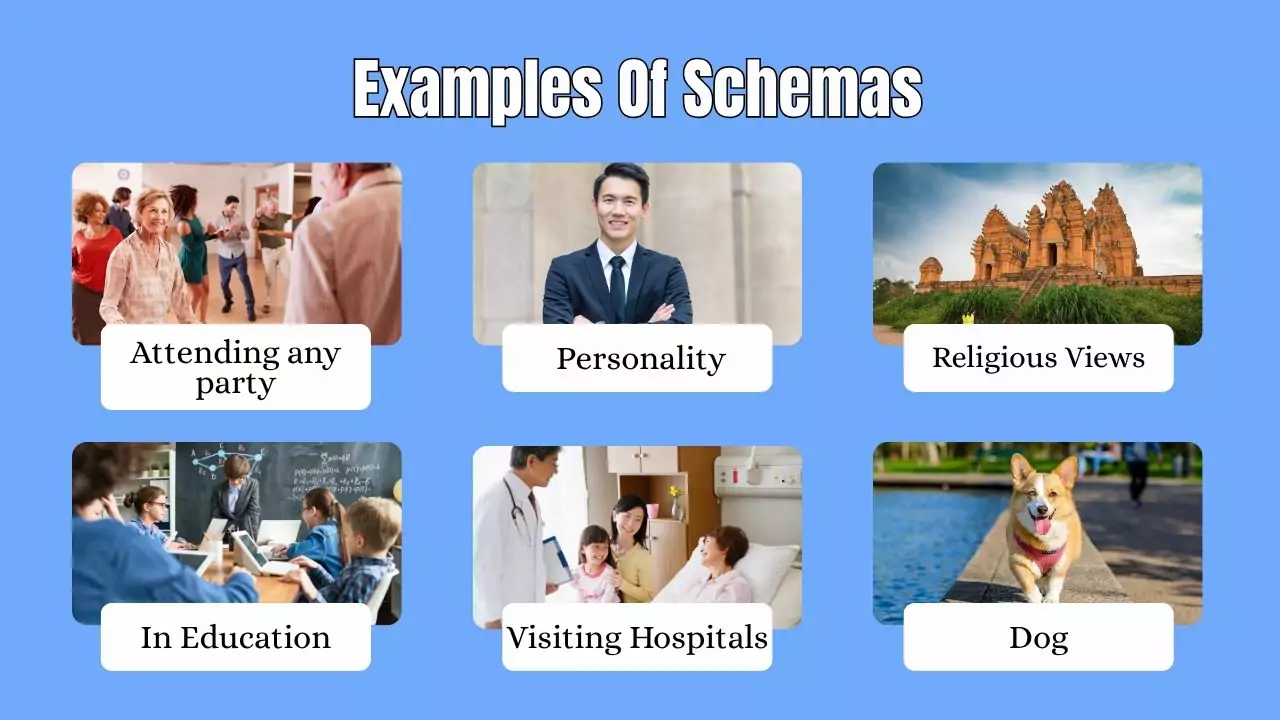 Examples Of Schemas

Attending any party

Personality

Religious Views

In Education

Visiting Hospitals

Dog